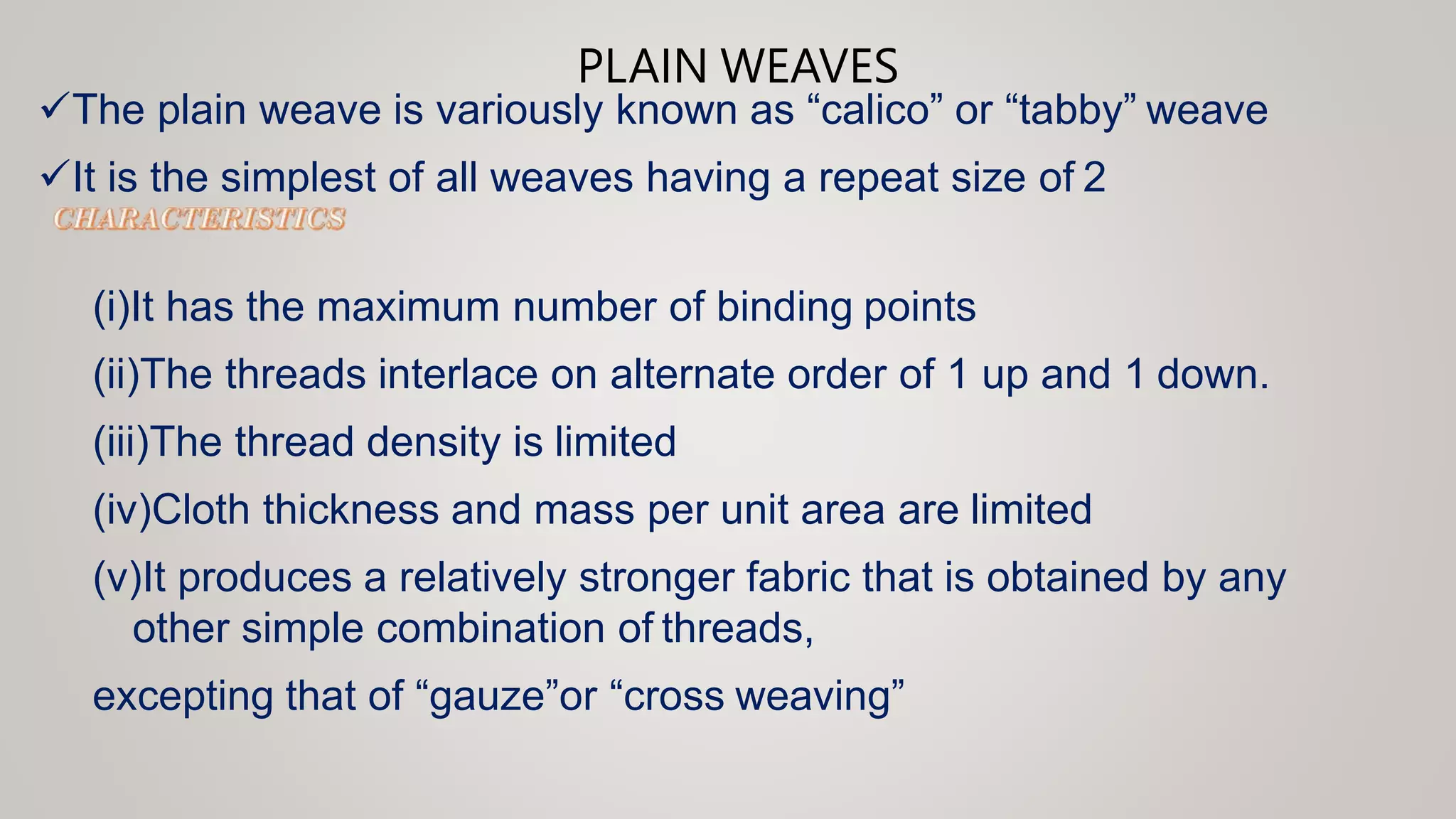 PLAIN WEAVES

✓The plain weave is variously known as “calico” or “tabby” weave

✓It is the simplest of all weaves having a repeat size of 2

CHARACTERISTICS

(i)It has the maximum number of binding points

(ii)The threads interlace on alternate order of 1 up and 1 down.

(iii)The thread density is limited

(iv)Cloth thickness and mass per unit area are limited

(v)It produces a relatively stronger fabric that is obtained by any other simple combination of threads,

excepting that of “gauze”or “cross weaving”